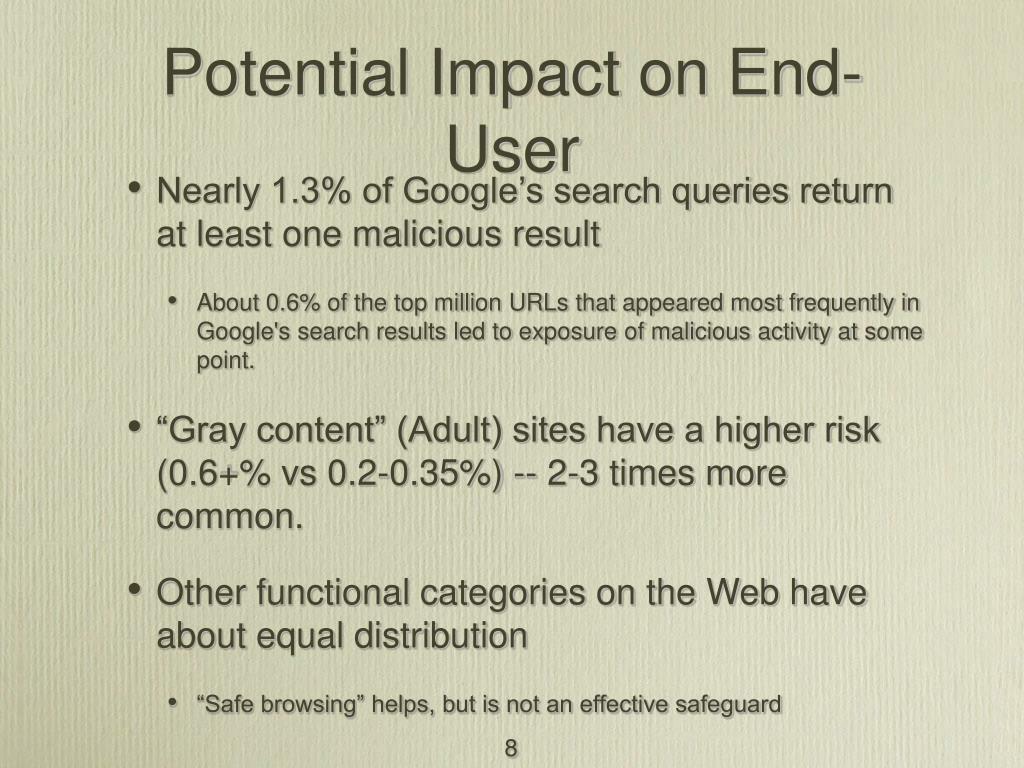 Potential Impact on End-User

• Nearly 1.3% of Google’s search queries return at least one malicious result

• About 0.6% of the top million URLs that appeared most frequently in Google's search results led to exposure of malicious activity at some point.

• “Gray content” (Adult) sites have a higher risk (0.6+% vs 0.2-0.35%) -- 2-3 times more common.

• Other functional categories on the Web have about equal distribution

• “Safe browsing” helps, but is not an effective safeguard

8